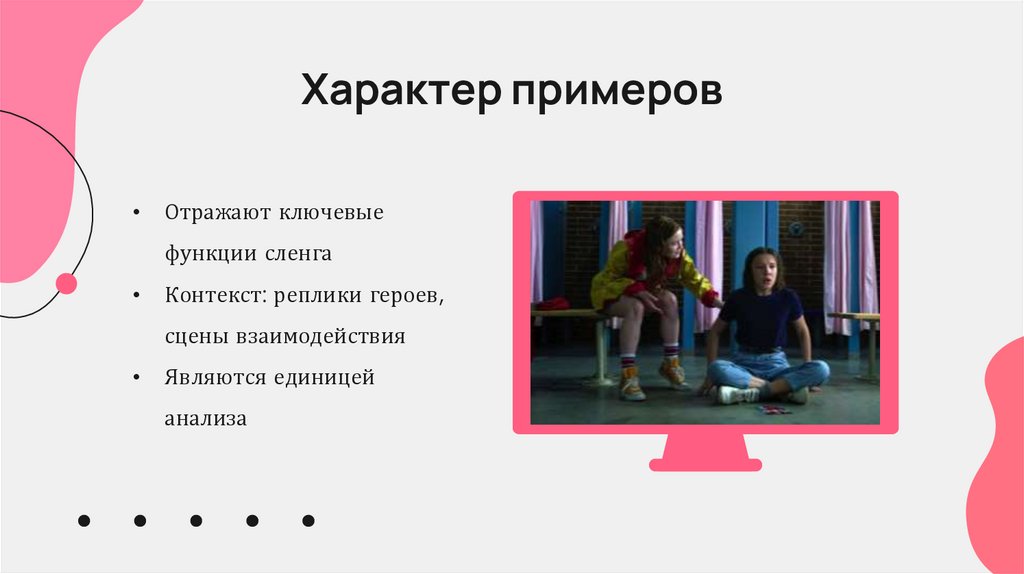 Характер примеров

• Отражают ключевые функции сленга
• Контекст: реплики героев, сцены взаимодействия
• Являются единицей анализа